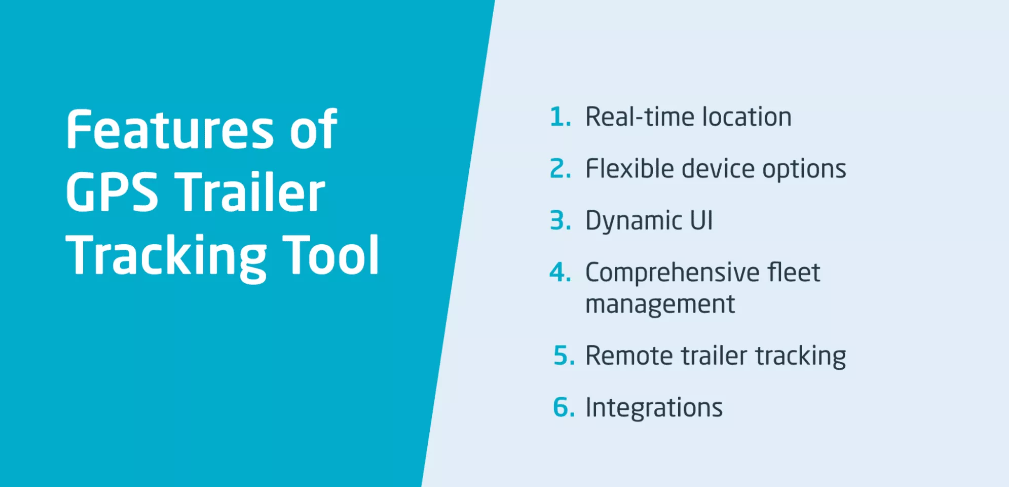 Features of GPS Trailer Tracking Tool

1. Real-time location
2. Flexible device options
3. Dynamic UI
4. Comprehensive fleet management
5. Remote trailer tracking
6. Integrations